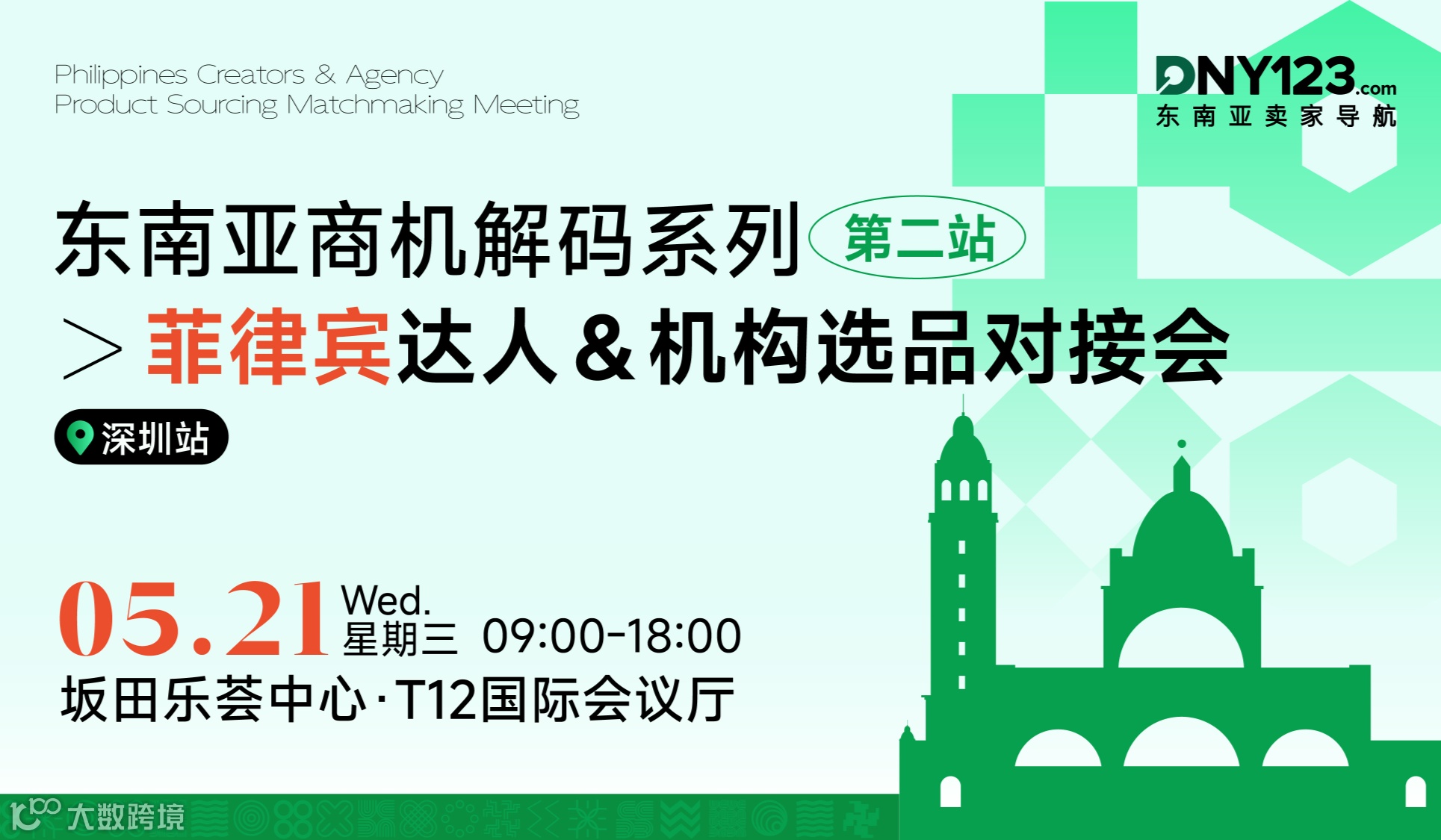 Philippines Creators & Agency
Product Sourcing Matchmaking Meeting

DNY123.com
东南亚卖家导航

东南亚商机解码系列 第二站
> 菲律宾达人&机构选品对接会

深圳站

05.21 Wed.
星期三 09:00-18:00
坂田乐荟中心·T12国际会议厅

大数跨境